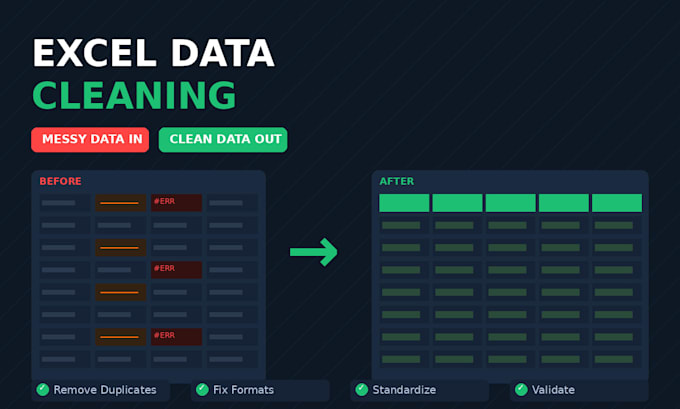 EXCEL DATA
CLEANING

MESSY DATA IN
CLEAN DATA OUT

BEFORE

#ERR
#ERR
#ERR

AFTER

Remove Duplicates
Fix Formats
Standardize
Validate